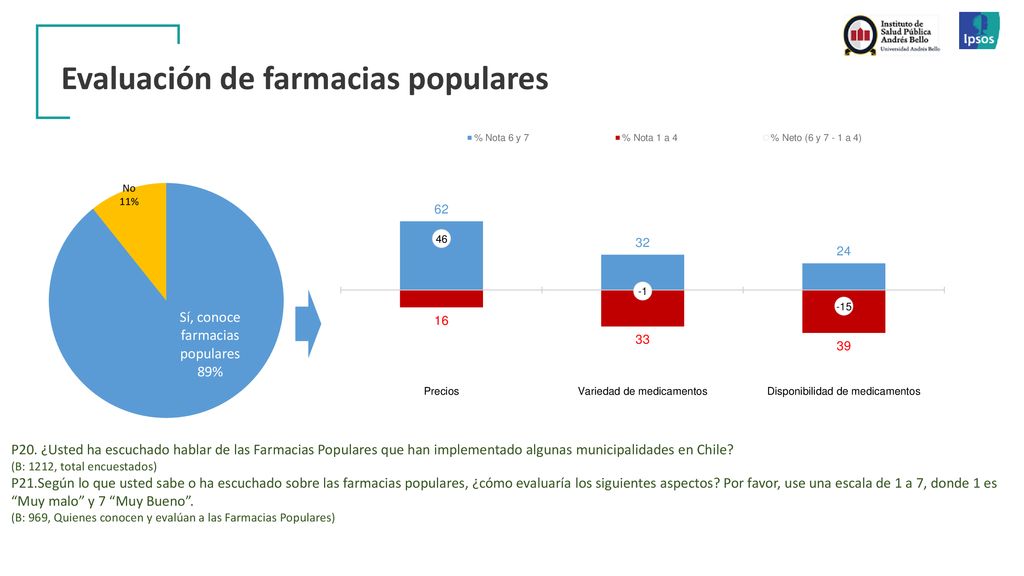 Instituto de Salud Pública Andrés Bello
Universidad Andrés Bello

Ipsos

Evaluación de farmacias populares

No
11%

Sí, conoce farmacias populares
89%

% Nota 6 y 7
% Nota 1 a 4
% Neto (6 y 7 - 1 a 4)

62
46
16
Precios

32
-1
33
Variedad de medicamentos

24
-15
39
Disponibilidad de medicamentos

P20. ¿Usted ha escuchado hablar de las Farmacias Populares que han implementado algunas municipalidades en Chile?
(B: 1212, total encuestados)
P21.Según lo que usted sabe o ha escuchado sobre las farmacias populares, ¿cómo evaluaría los siguientes aspectos? Por favor, use una escala de 1 a 7, donde 1 es “Muy malo” y 7 “Muy Bueno”.
(B: 969, Quienes conocen y evalúan a las Farmacias Populares)